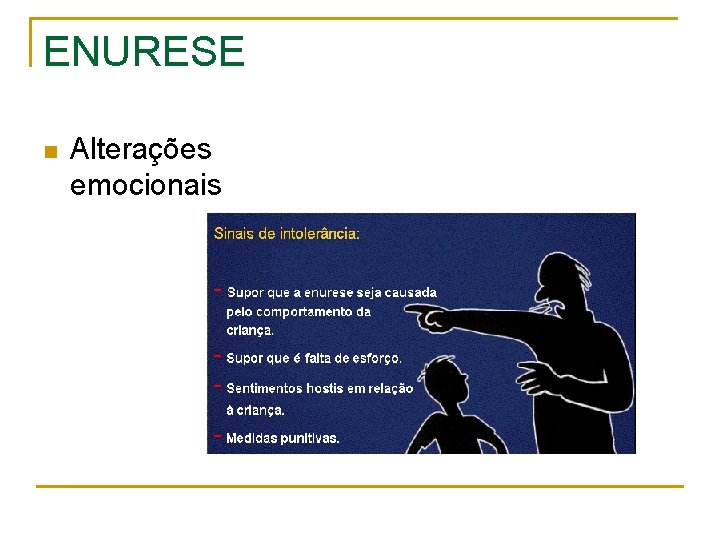 ENURESE

Alterações emocionais

Sinais de intolerância:

- Supor que a enurese seja causada pelo comportamento da criança.
- Supor que é falta de esforço.
- Sentimentos hostis em relação à criança.
- Medidas punitivas.